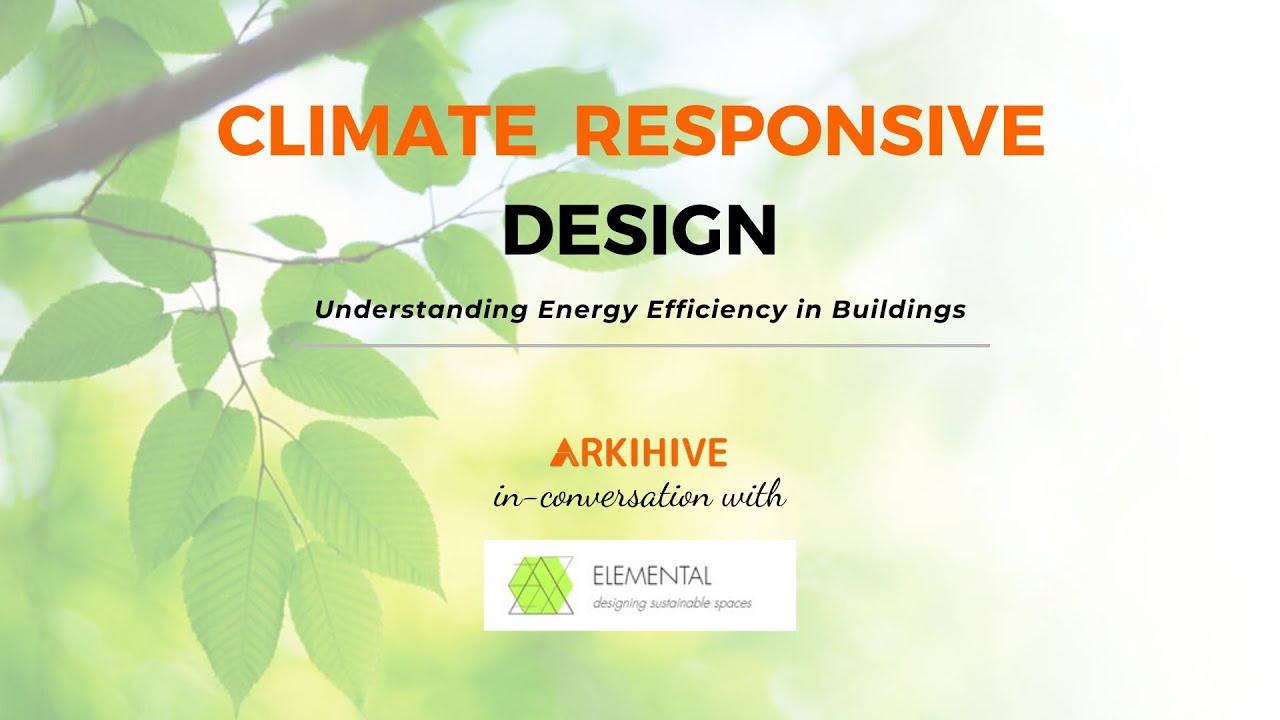 CLIMATE RESPONSIVE
DESIGN

Understanding Energy Efficiency in Buildings

ARKIHIVE
in-conversation with

ELEMENTAL
designing sustainable spaces